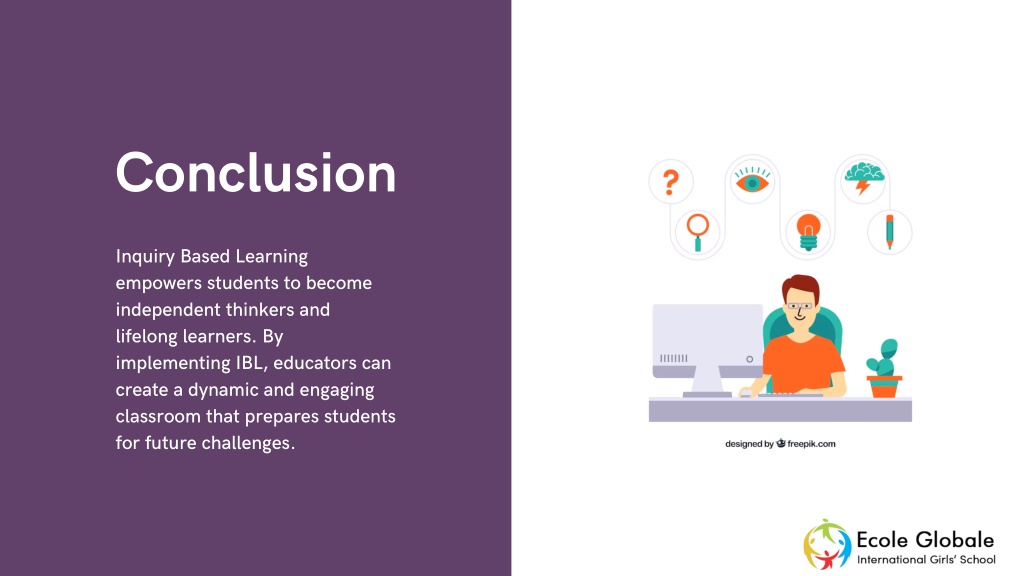 Conclusion

Inquiry Based Learning empowers students to become independent thinkers and lifelong learners. By implementing IBL, educators can create a dynamic and engaging classroom that prepares students for future challenges.

?

designed by freepik.com

Ecole Globale
International Girls' School